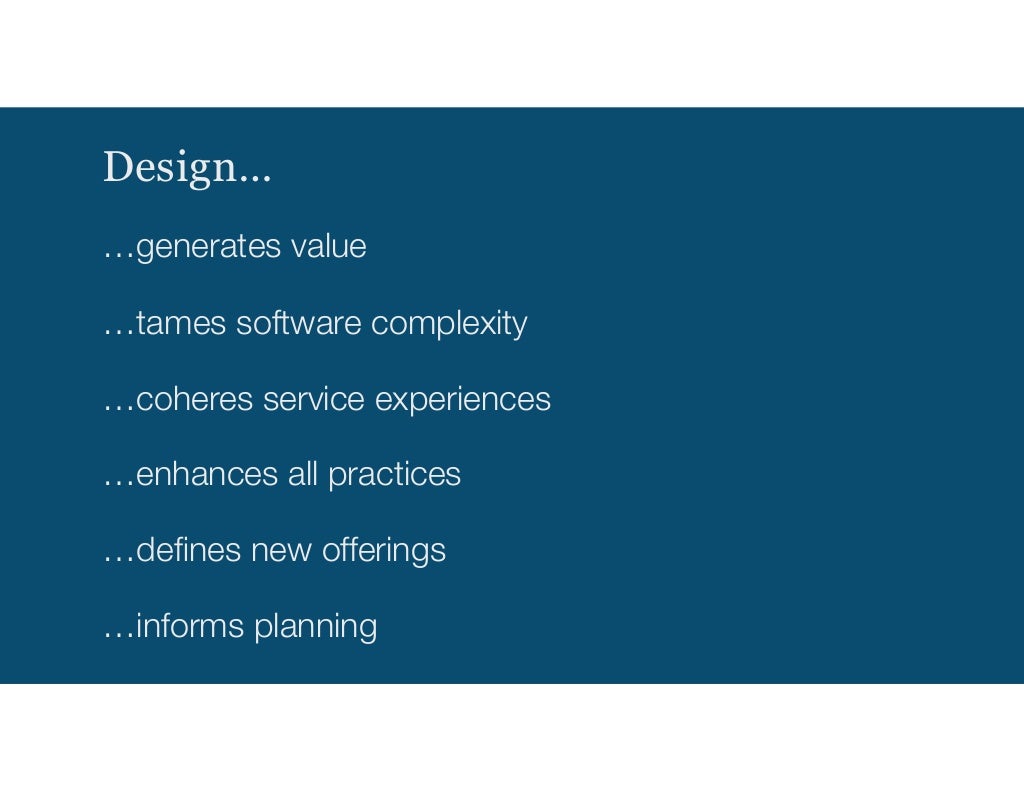 Design...

…generates value

…tames software complexity

…coheres service experiences

…enhances all practices

…defines new offerings

…informs planning